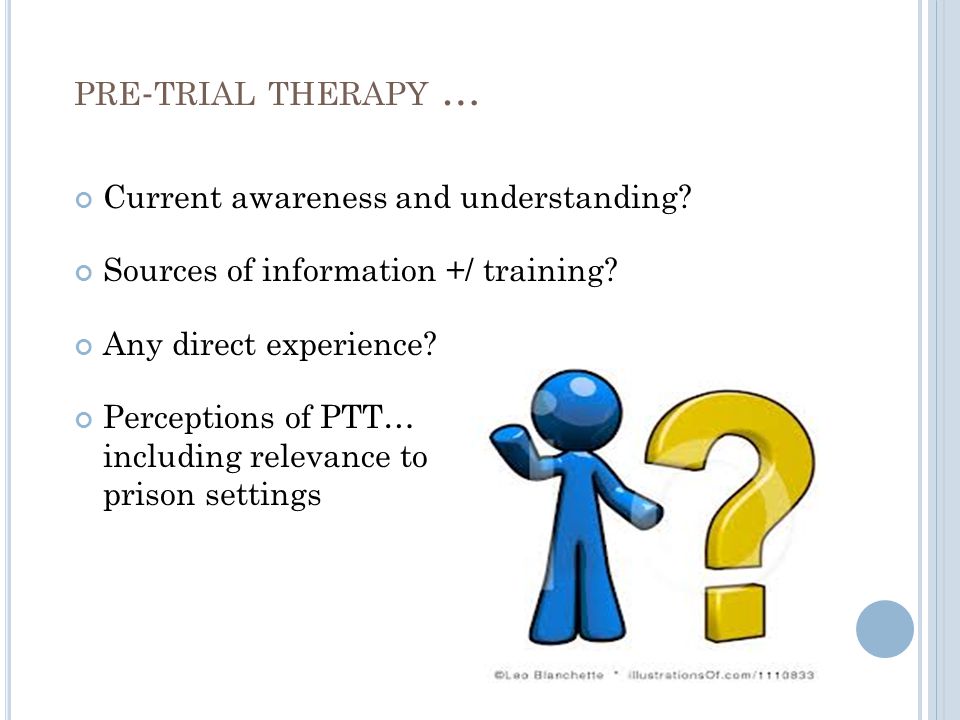 PRE-TRIAL THERAPY …

Current awareness and understanding?

Sources of information +/ training?

Any direct experience?

Perceptions of PTT… including relevance to prison settings

©Leo Blanchette * illustrationsOf.com/1110833